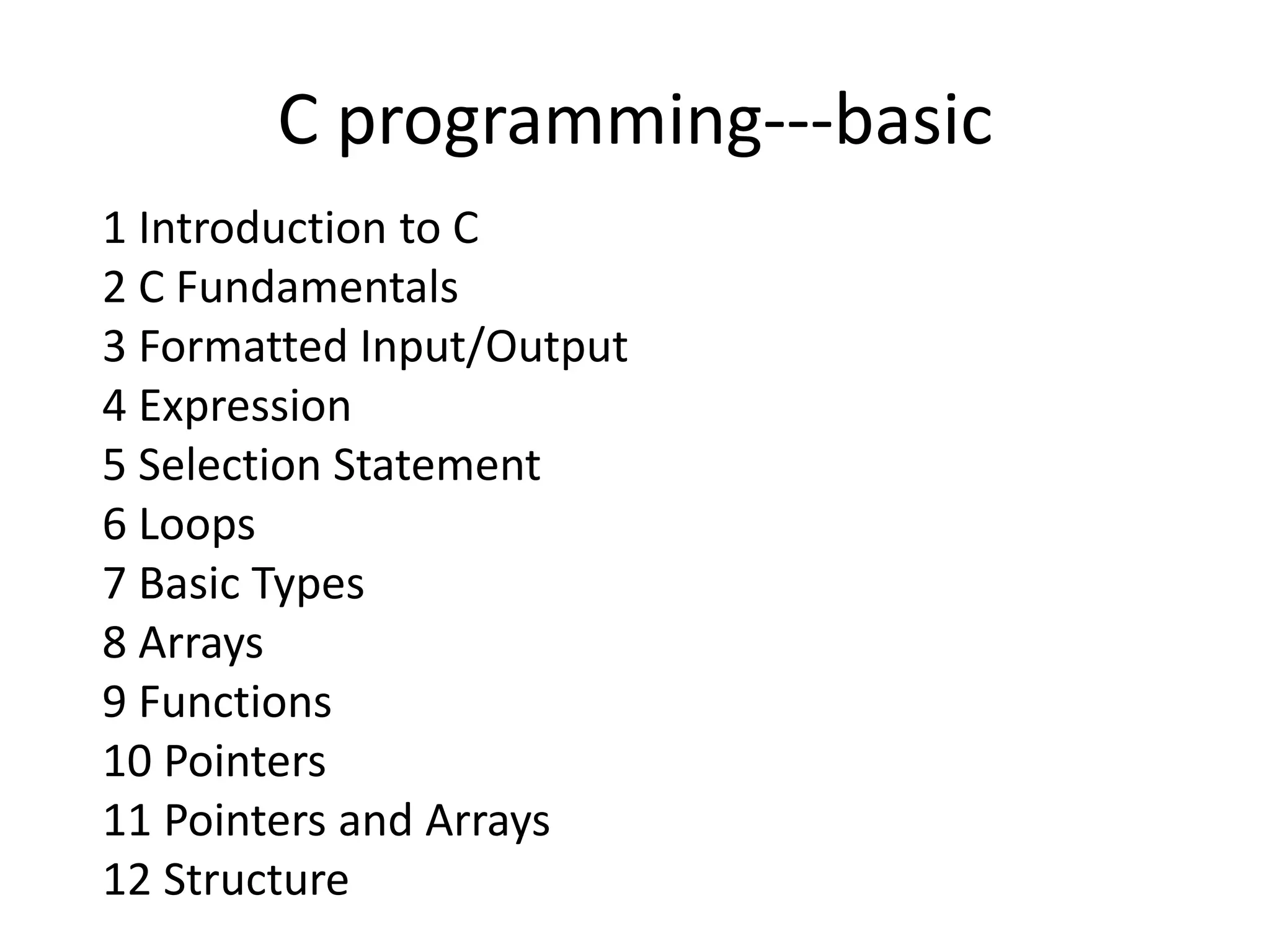 C programming---basic

1 Introduction to C
2 C Fundamentals
3 Formatted Input/Output
4 Expression
5 Selection Statement
6 Loops
7 Basic Types
8 Arrays
9 Functions
10 Pointers
11 Pointers and Arrays
12 Structure